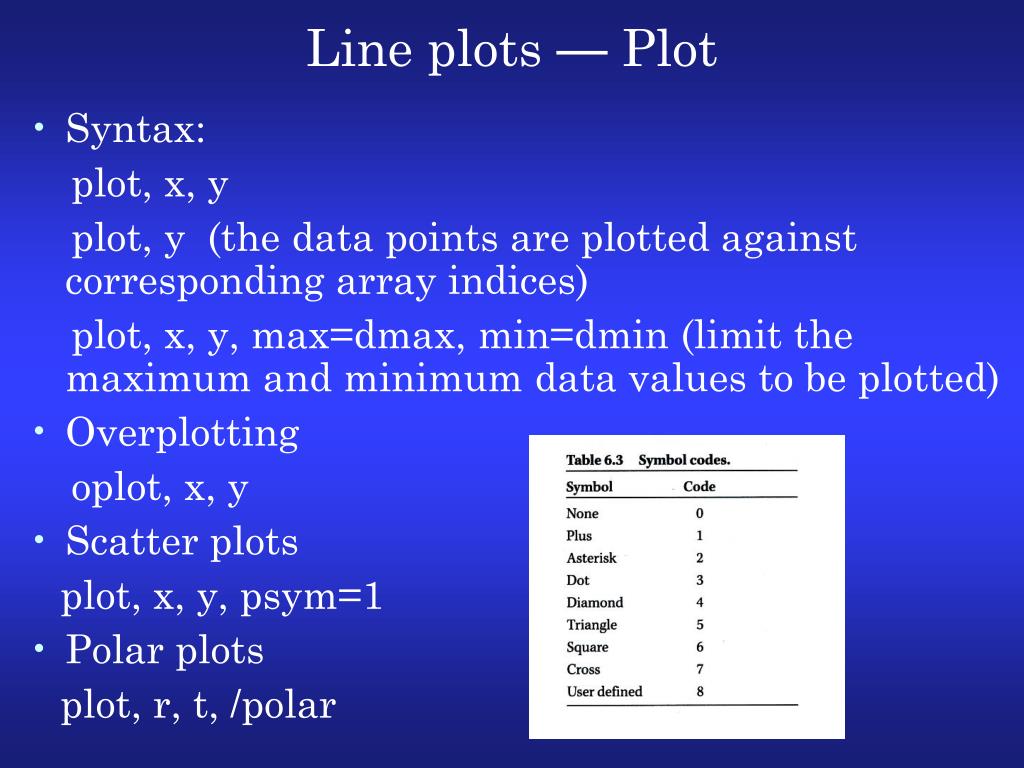 Line plots — Plot

• Syntax:

plot, x, y

plot, y (the data points are plotted against corresponding array indices)

plot, x, y, max=dmax, min=dmin (limit the maximum and minimum data values to be plotted)

• Overplotting

oplot, x, y

• Scatter plots

plot, x, y, psym=1

• Polar plots

plot, r, t, /polar

Table 6.3 Symbol codes.

| Symbol | Code |
|---|---|
| None | 0 |
| Plus | 1 |
| Asterisk | 2 |
| Dot | 3 |
| Diamond | 4 |
| Triangle | 5 |
| Square | 6 |
| Cross | 7 |
| User defined | 8 |